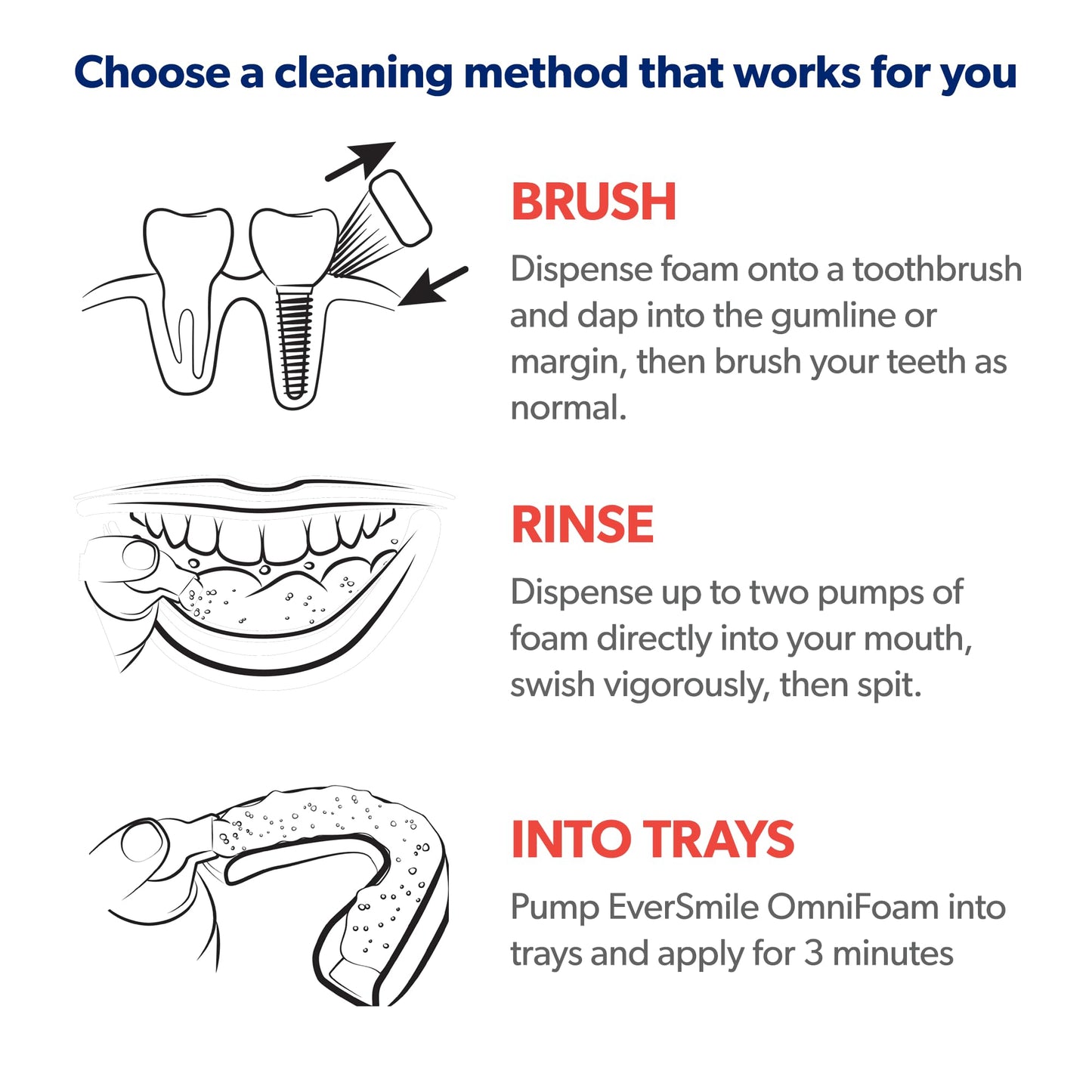 Choose a cleaning method that works for you

BRUSH

Dispense foam onto a toothbrush and dap into the gumline or margin, then brush your teeth as normal.

RINSE

Dispense up to two pumps of foam directly into your mouth, swish vigorously, then spit.

INTO TRAYS

Pump EverSmile OmniFoam into trays and apply for 3 minutes